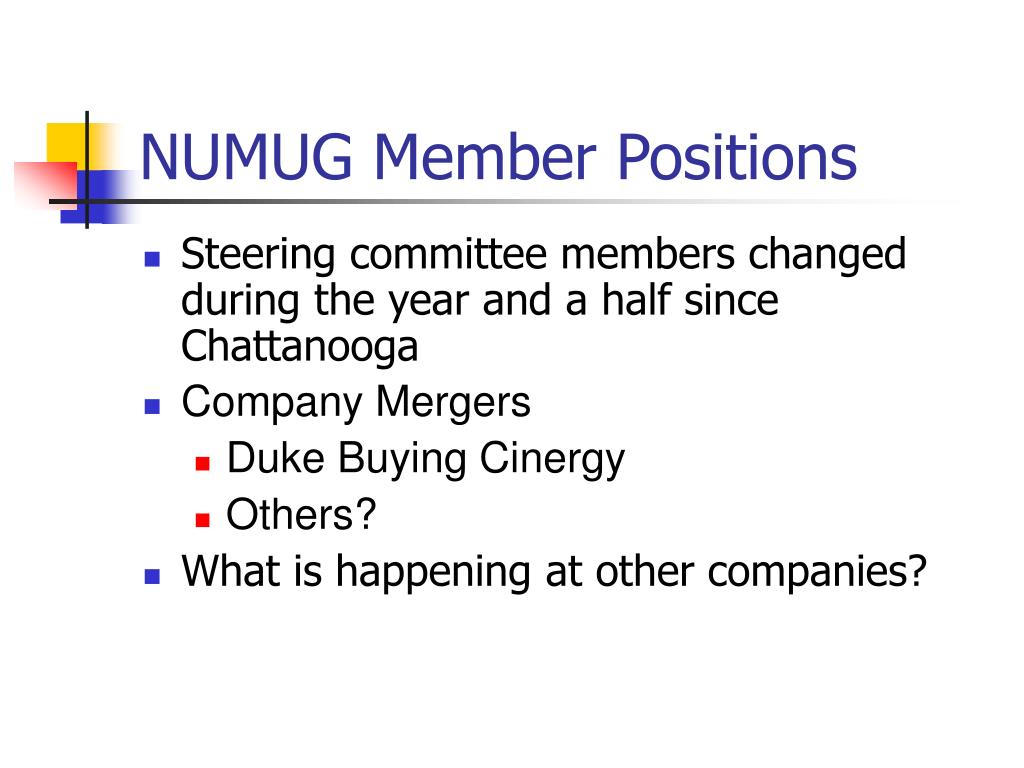 NUMUG Member Positions

- Steering committee members changed during the year and a half since Chattanooga
- Company Mergers
  - Duke Buying Cinergy
  - Others?
- What is happening at other companies?